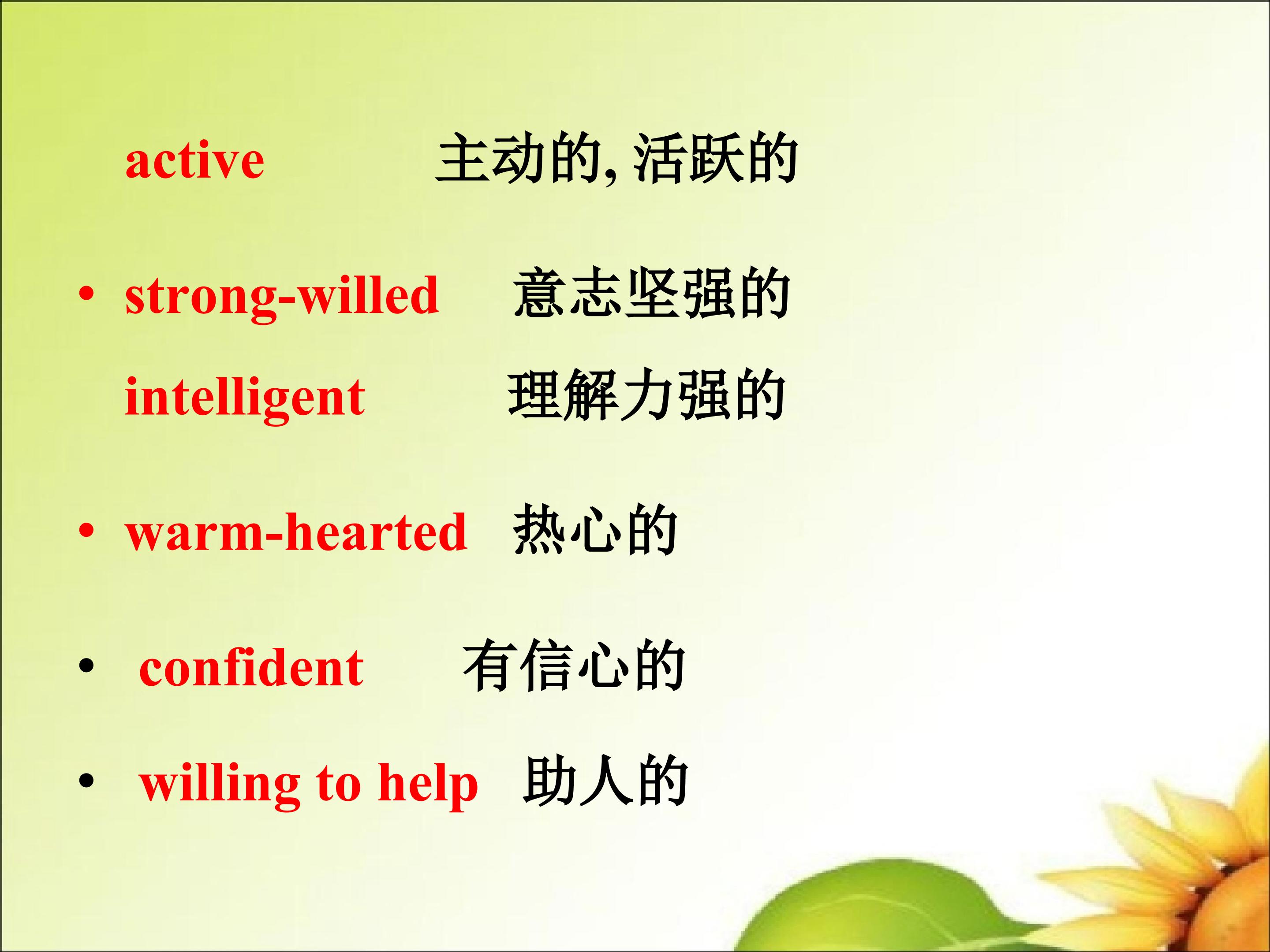 active 主动的, 活跃的

• strong-willed 意志坚强的

intelligent 理解力强的

• warm-hearted 热心的

• confident 有信心的

• willing to help 助人的